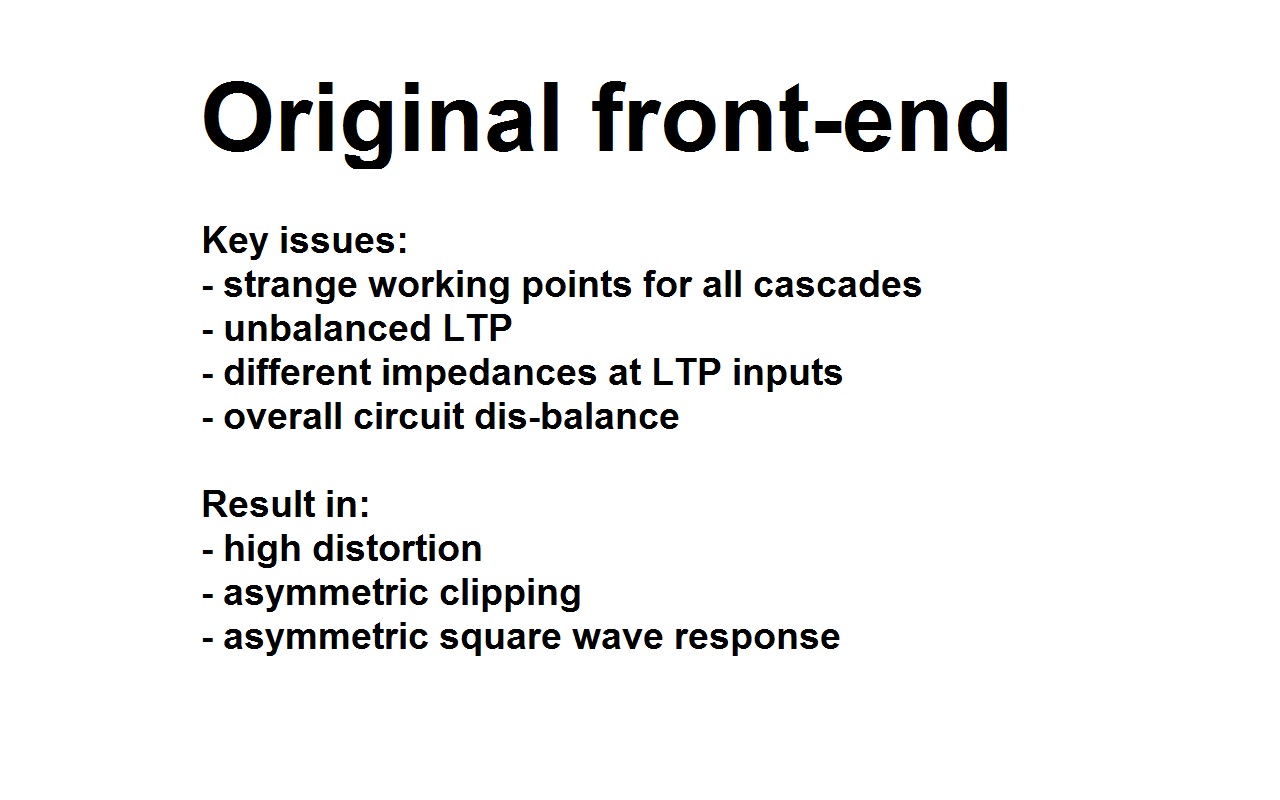 Original front-end

Key issues:
- strange working points for all cascades
- unbalanced LTP
- different impedances at LTP inputs
- overall circuit dis-balance

Result in:
- high distortion
- asymmetric clipping
- asymmetric square wave response